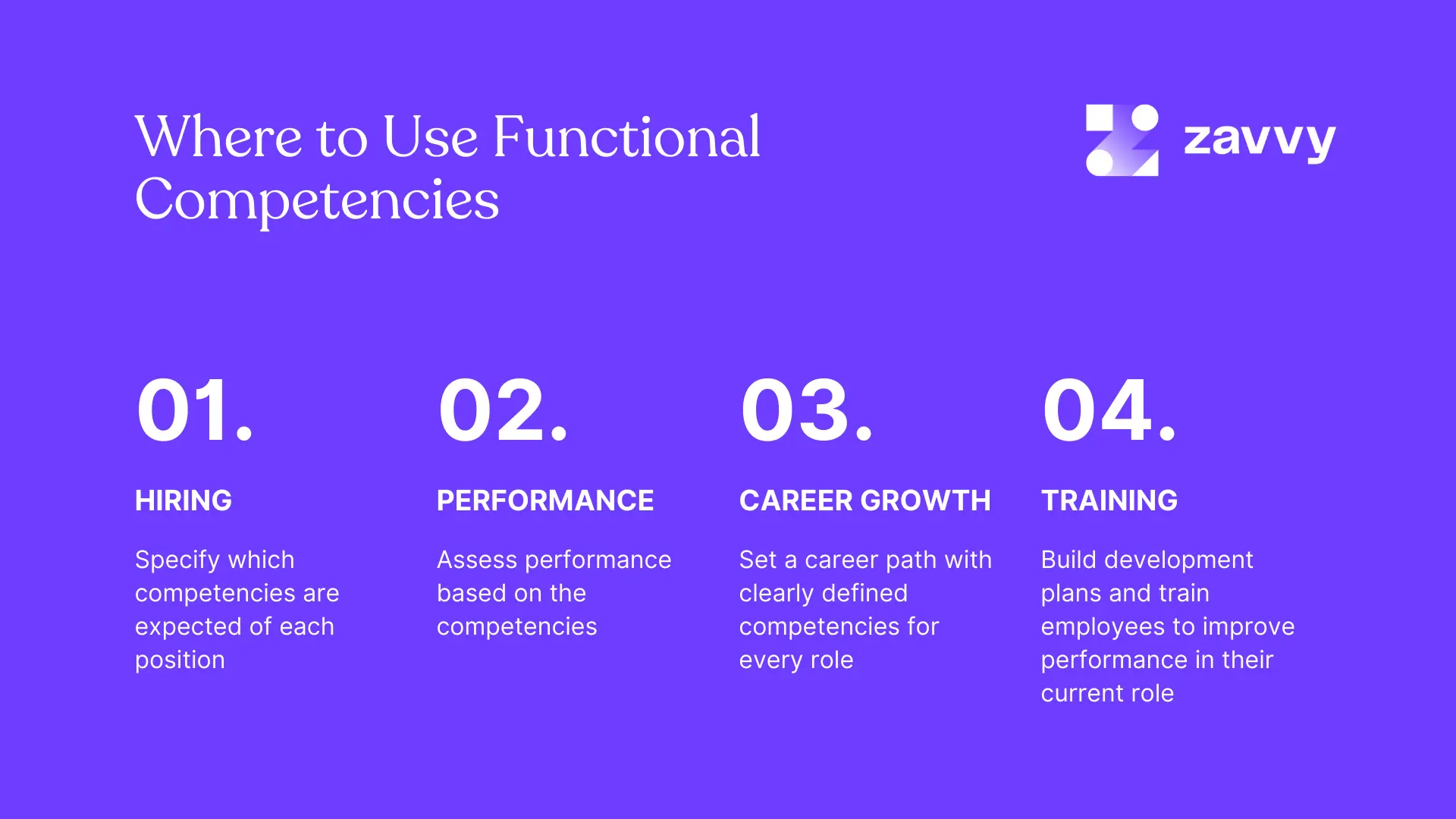 Where to Use Functional Competencies

zavvy

01.

HIRING

Specify which competencies are expected of each position

02.

PERFORMANCE

Assess performance based on the competencies

03.

CAREER GROWTH

Set a career path with clearly defined competencies for every role

04.

TRAINING

Build development plans and train employees to improve performance in their current role